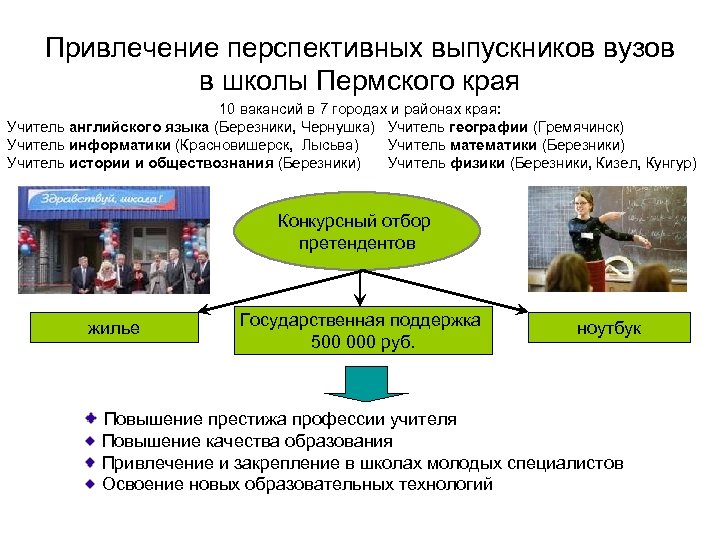 Привлечение перспективных выпускников вузов в школы Пермского края

10 вакансий в 7 городах и районах края:

Учитель английского языка (Березники, Чернушка)
Учитель информатики (Красновишерск, Лысьва)
Учитель истории и обществознания (Березники)

Учитель географии (Гремячинск)
Учитель математики (Березники)
Учитель физики (Березники, Кизел, Кунгур)

Здравствуй, школа!

Конкурсный отбор претендентов

жилье

Государственная поддержка 500 000 руб.

ноутбук

Повышение престижа профессии учителя
Повышение качества образования
Привлечение и закрепление в школах молодых специалистов
Освоение новых образовательных технологий